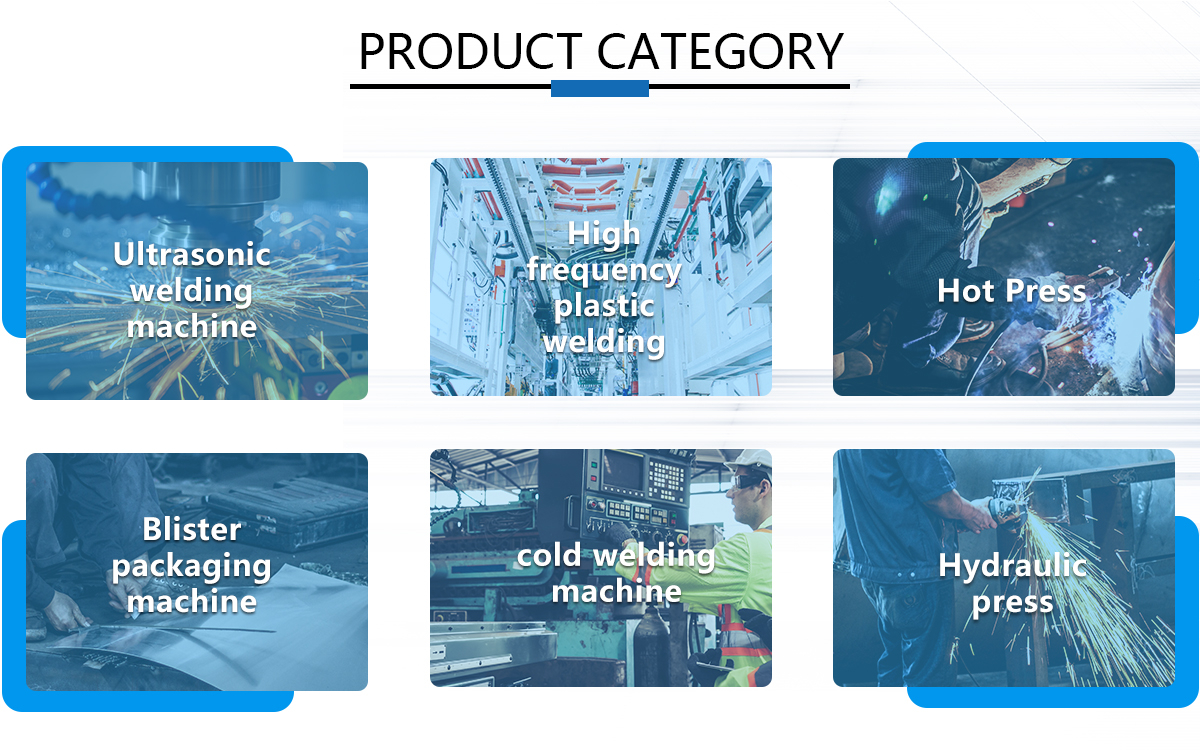 PRODUCT CATEGORY

Ultrasonic welding machine

High frequency plastic welding

Hot Press

Blister packaging machine

cold welding machine

Hydraulic press